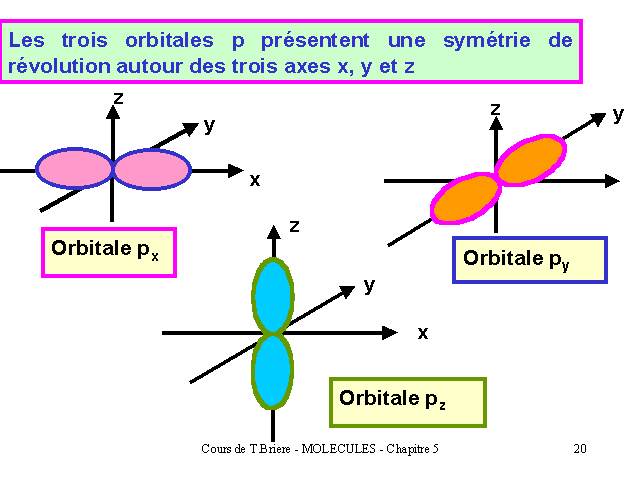 Les trois orbitales p présentent une symétrie de révolution autour des trois axes x, y et z

z
y
x
Orbitale $p_x$

z
y
Orbitale $p_y$

z
y
x
Orbitale $p_z$

Cours de T.Briere - MOLECULES - Chapitre 5

20